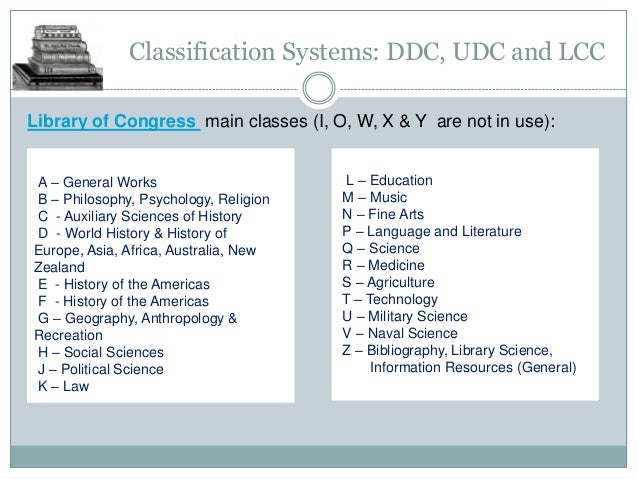 Classification Systems: DDC, UDC and LCC

Library of Congress main classes (I, O, W, X & Y are not in use):

A – General Works
B – Philosophy, Psychology, Religion
C - Auxiliary Sciences of History
D - World History & History of Europe, Asia, Africa, Australia, New Zealand
E - History of the Americas
F - History of the Americas
G – Geography, Anthropology & Recreation
H – Social Sciences
J – Political Science
K – Law

L – Education
M – Music
N – Fine Arts
P – Language and Literature
Q – Science
R – Medicine
S – Agriculture
T – Technology
U – Military Science
V – Naval Science
Z – Bibliography, Library Science, Information Resources (General)